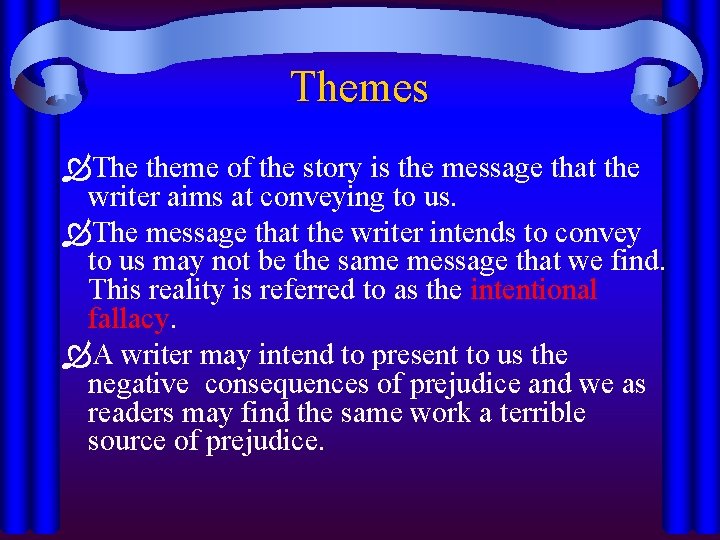 Themes

The theme of the story is the message that the writer aims at conveying to us.

The message that the writer intends to convey to us may not be the same message that we find. This reality is referred to as the intentional fallacy.

A writer may intend to present to us the negative consequences of prejudice and we as readers may find the same work a terrible source of prejudice.